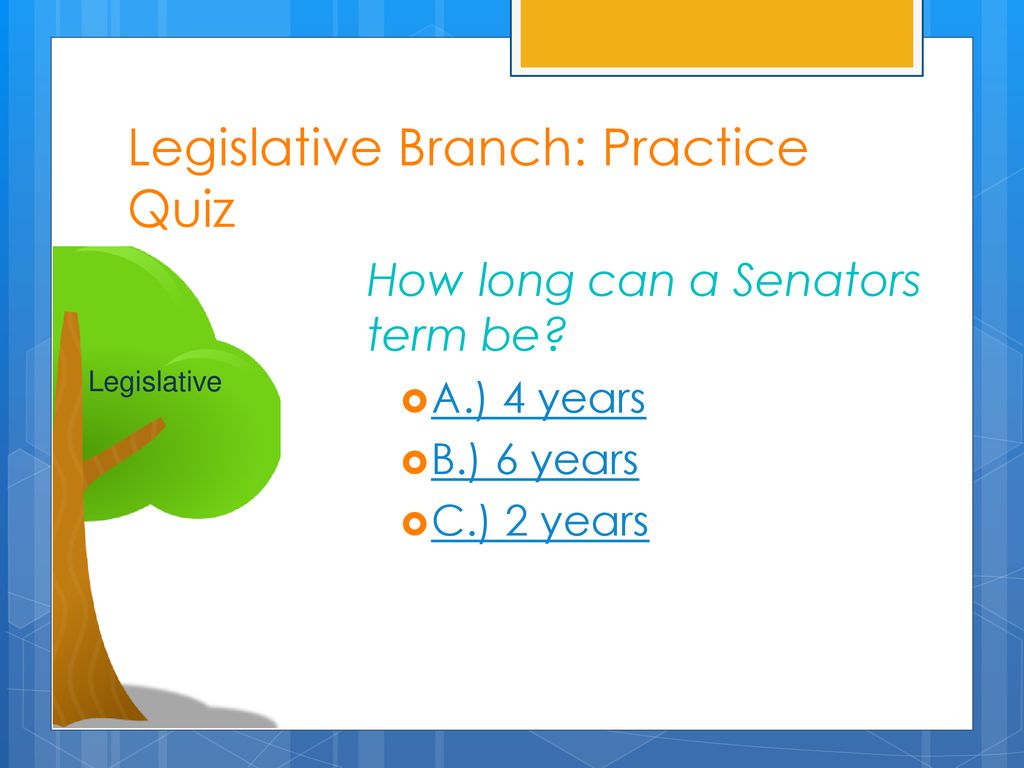 Legislative Branch: Practice Quiz

Legislative

How long can a Senators term be?

A.) 4 years
B.) 6 years
C.) 2 years